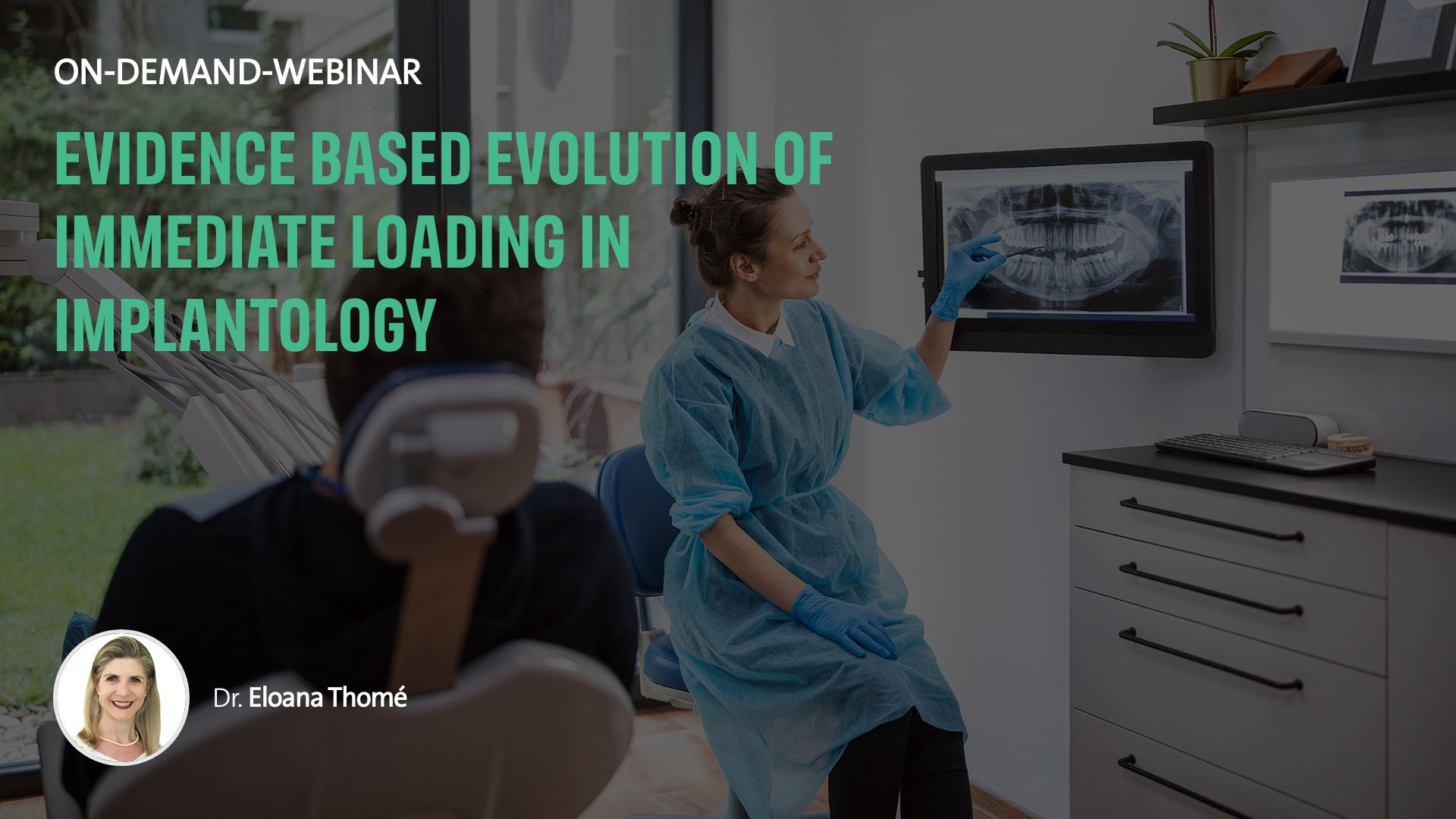 ON-DEMAND-WEBINAR

EVIDENCE BASED EVOLUTION OF IMMEDIATE LOADING IN IMPLANTOLOGY

Dr. Eloana Thomé